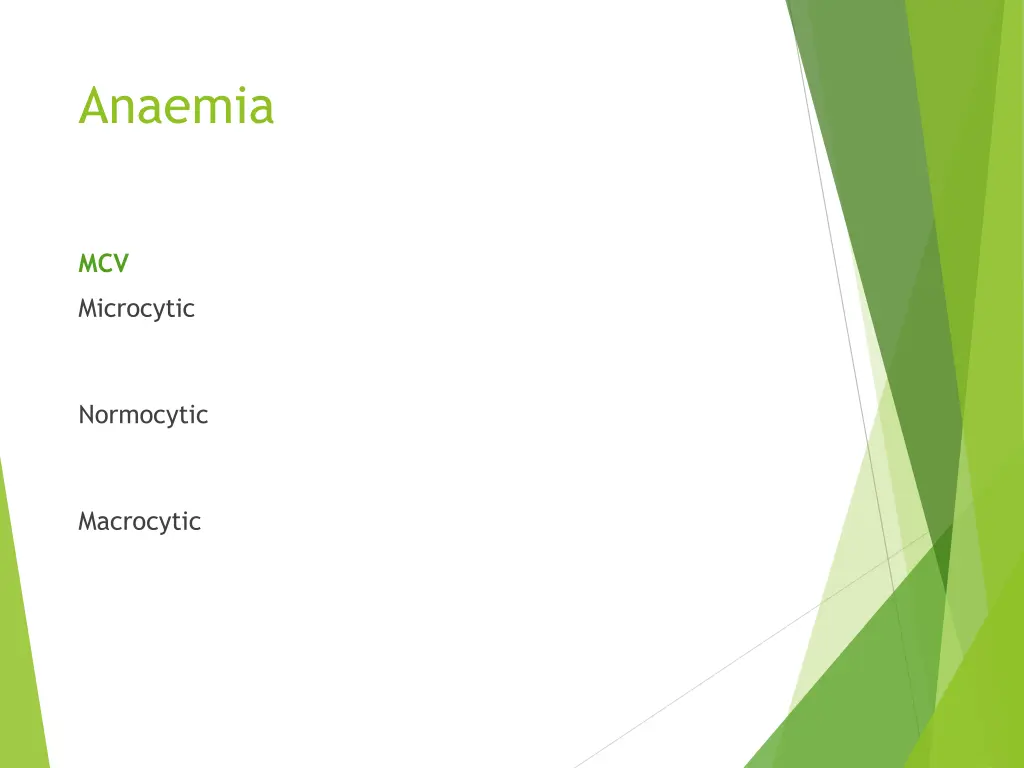 Anaemia

MCV

Microcytic

Normocytic

Macrocytic